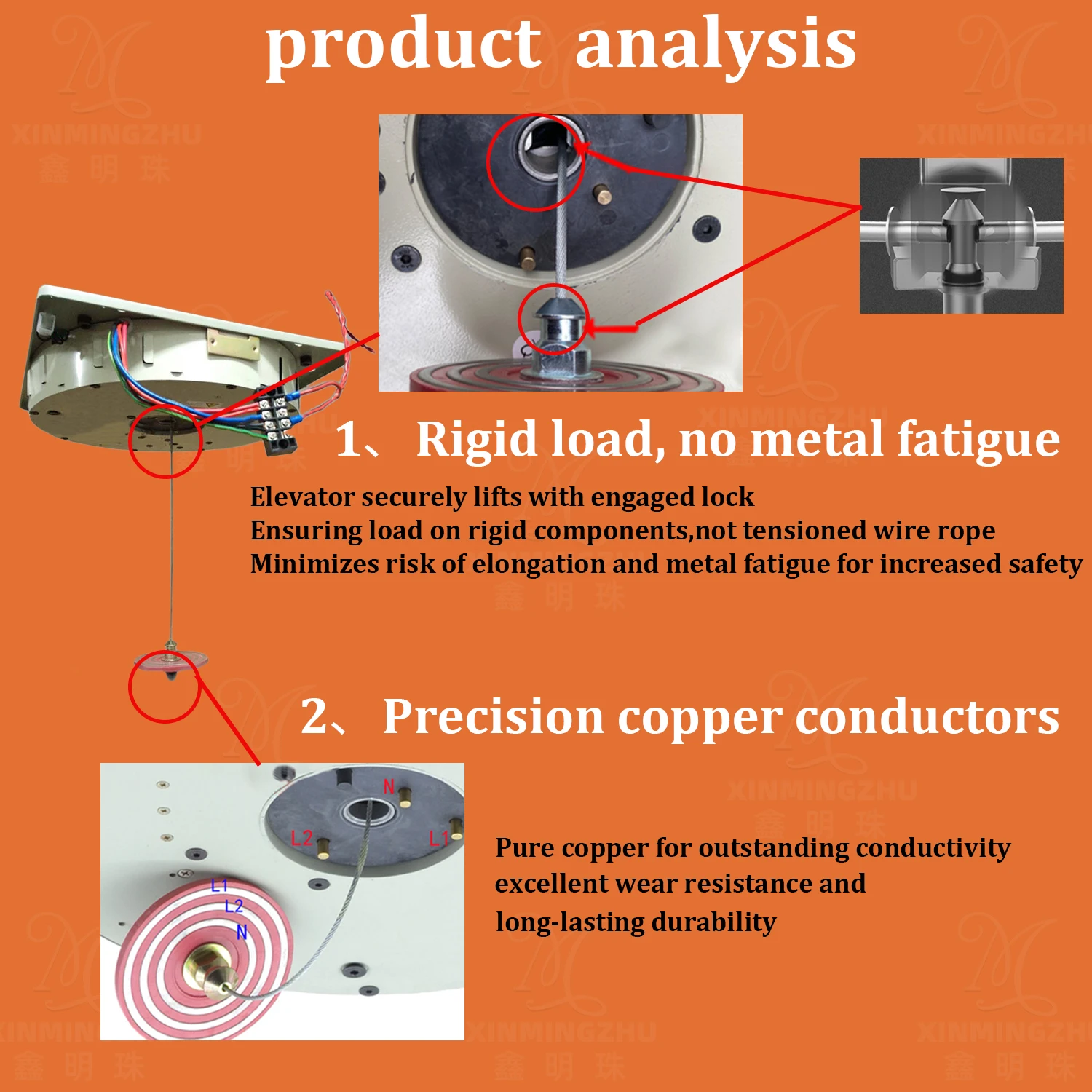 product analysis

1、 Rigid load, no metal fatigue

Elevator securely lifts with engaged lock
Ensuring load on rigid components,not tensioned wire rope
Minimizes risk of elongation and metal fatigue for increased safety

2、 Precision copper conductors

N
L2
L1
L1
L2
N

Pure copper for outstanding conductivity
excellent wear resistance and
long-lasting durability

XINMINGZHU
鑫明珠